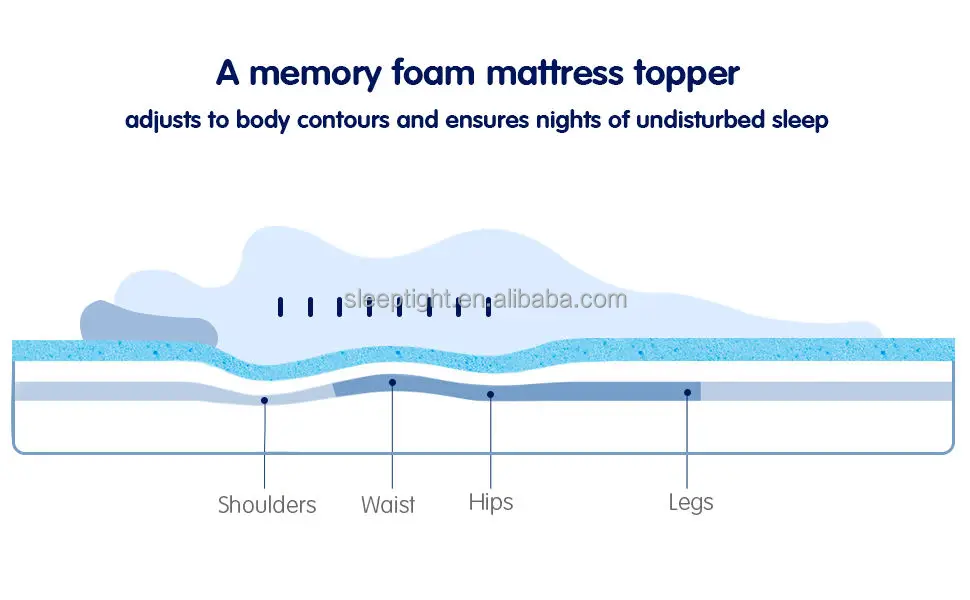 A memory foam mattress topper
adjusts to body contours and ensures nights of undisturbed sleep

sleeptight.en.alibaba.com

Shoulders Waist Hips Legs